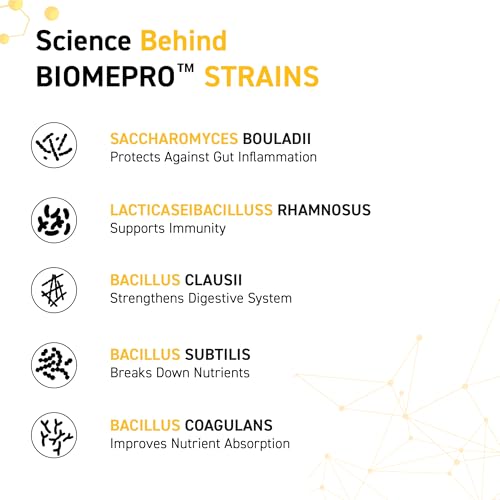 Science Behind
BIOMEPRO™ STRAINS

SACCHAROMYCES BOULADII
Protects Against Gut Inflammation

LACTICASEIBACILLUSS RHAMNOSUS
Supports Immunity

BACILLUS CLAUSII
Strengthens Digestive System

BACILLUS SUBTILIS
Breaks Down Nutrients

BACILLUS COAGULANS
Improves Nutrient Absorption